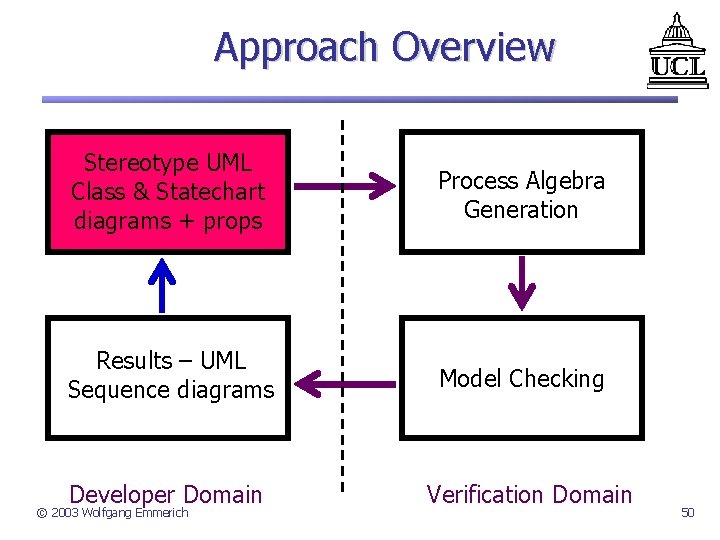 Approach Overview

UCL

Stereotype UML Class & Statechart diagrams + props

Process Algebra Generation

Results – UML Sequence diagrams

Model Checking

Developer Domain

Verification Domain

© 2003 Wolfgang Emmerich

50